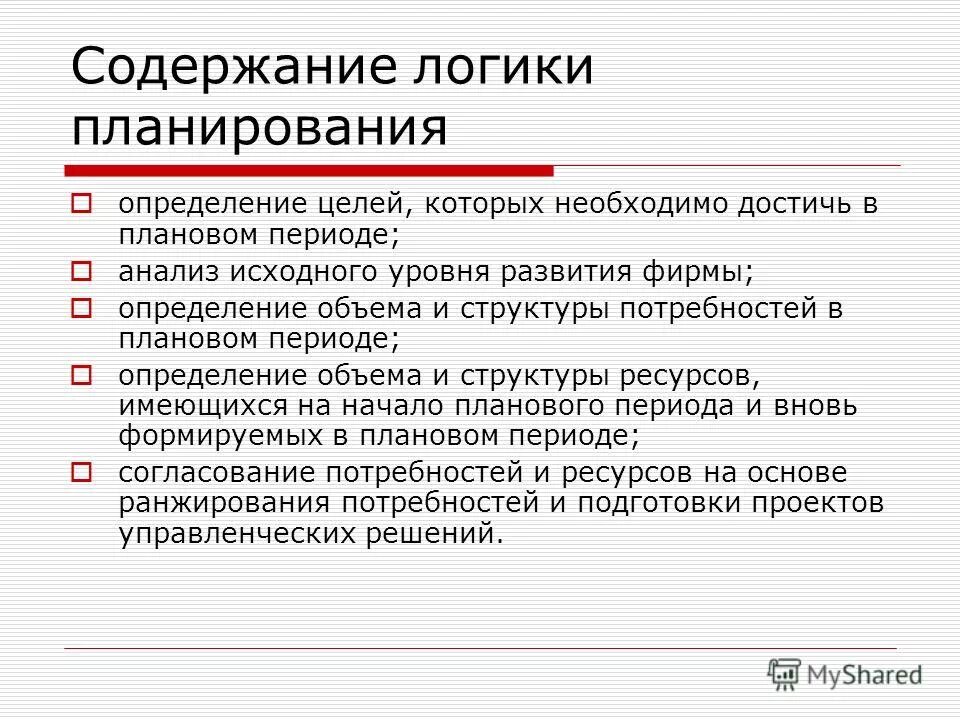 Содержание логики планирования

определение целей, которых необходимо достичь в плановом периоде;

анализ исходного уровня развития фирмы;

определение объема и структуры потребностей в плановом периоде;

определение объема и структуры ресурсов, имеющихся на начало планового периода и вновь формируемых в плановом периоде;

согласование потребностей и ресурсов на основе ранжирования потребностей и подготовки проектов управленческих решений.

MyShared